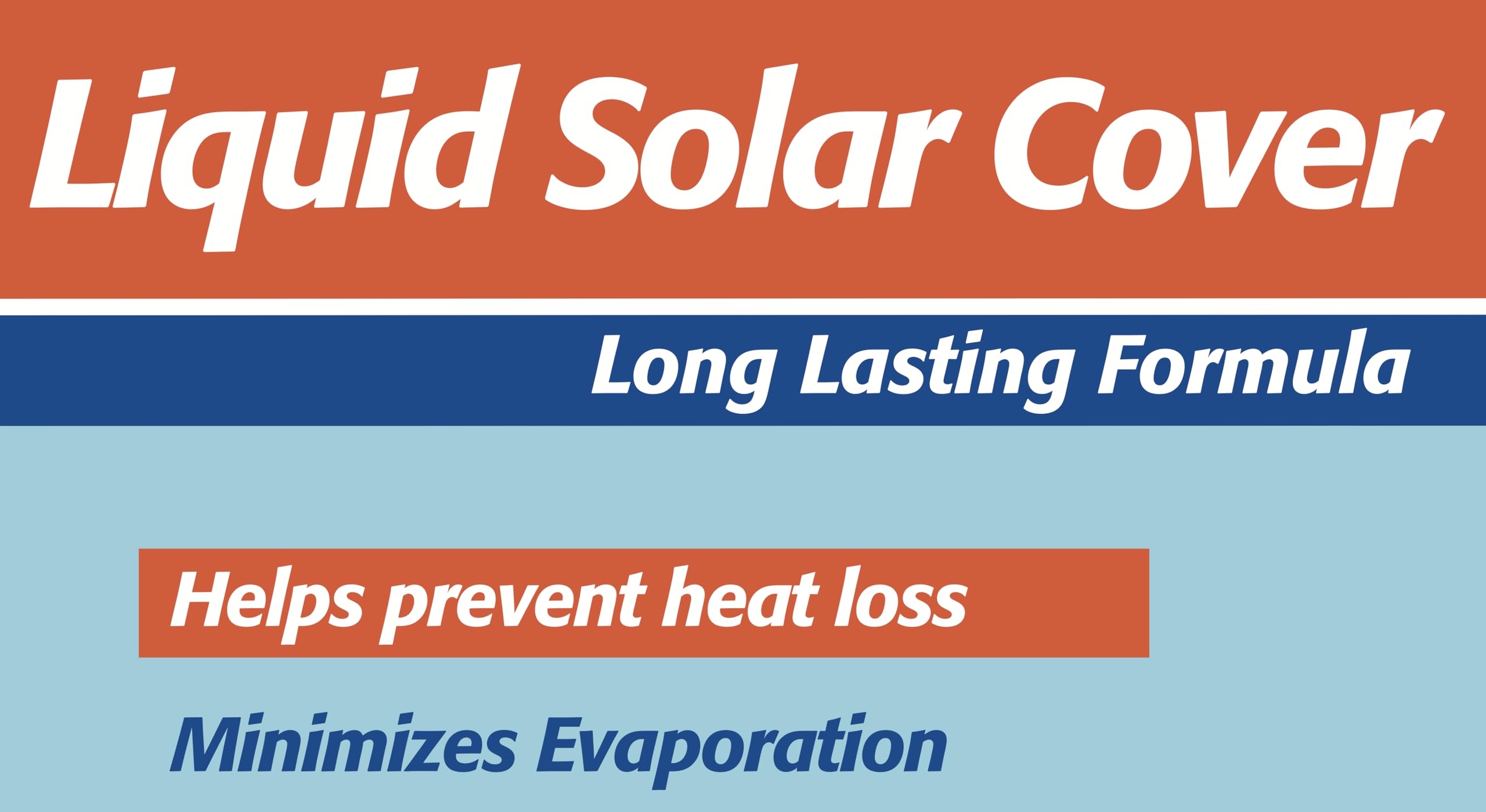 Liquid Solar Cover

Long Lasting Formula

Helps prevent heat loss

Minimizes Evaporation